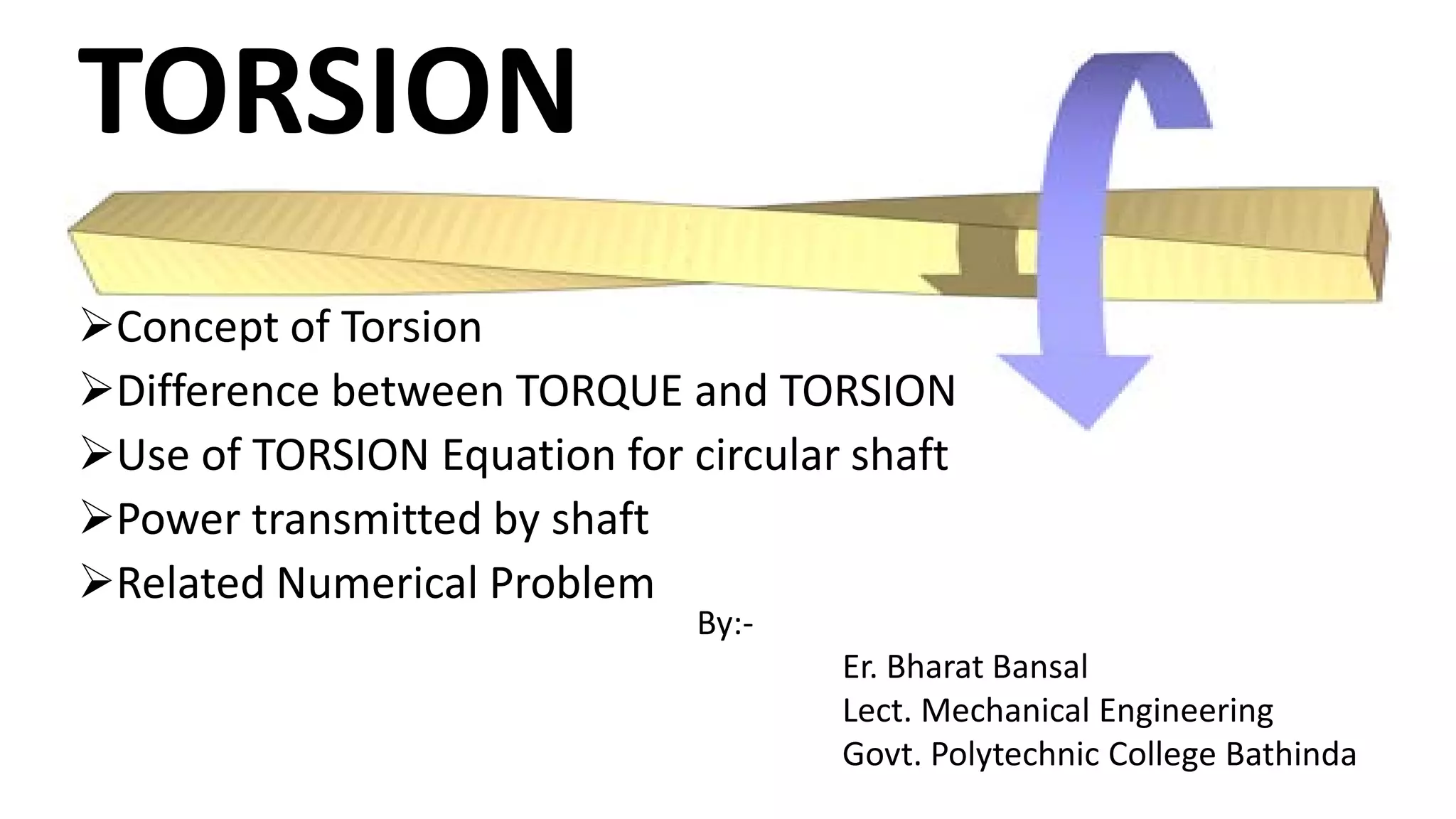 TORSION

➢Concept of Torsion
➢Difference between TORQUE and TORSION
➢Use of TORSION Equation for circular shaft
➢Power transmitted by shaft
➢Related Numerical Problem

By:-
Er. Bharat Bansal
Lect. Mechanical Engineering
Govt. Polytechnic College Bathinda